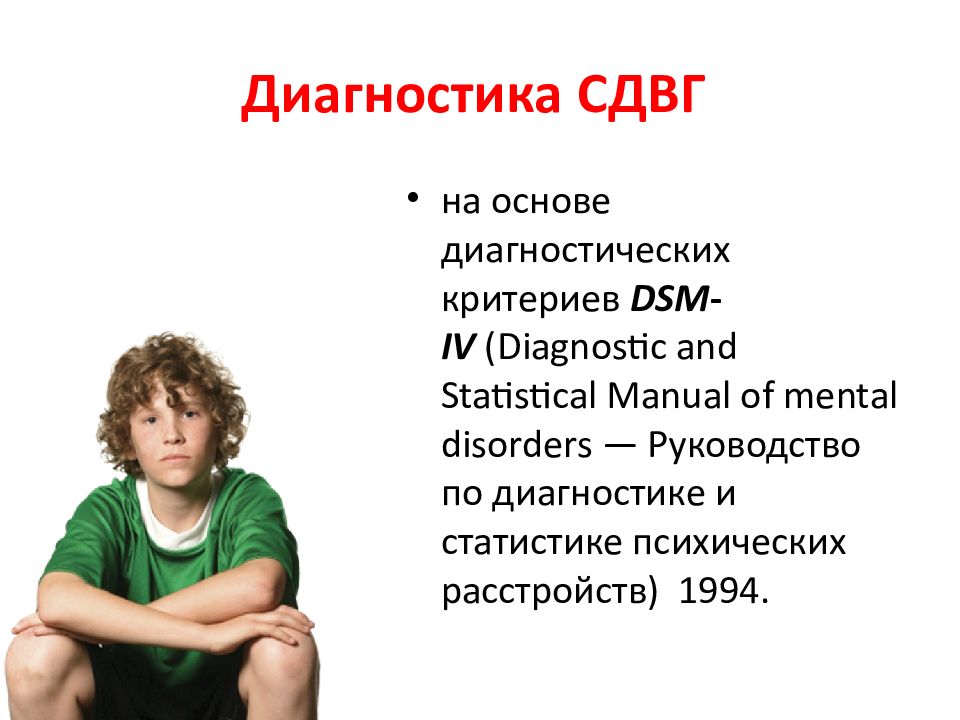 Диагностика СДВГ

• на основе диагностических критериев DSM-IV (Diagnostic and Statistical Manual of mental disorders — Руководство по диагностике и статистике психических расстройств) 1994.